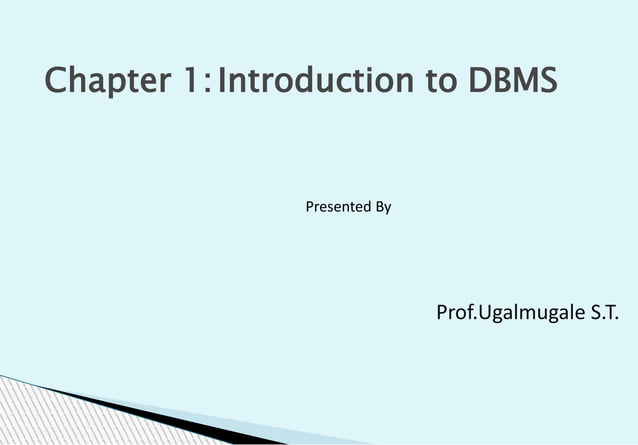 Chapter 1: Introduction to DBMS

Presented By

Prof.Ugalmugale S.T.